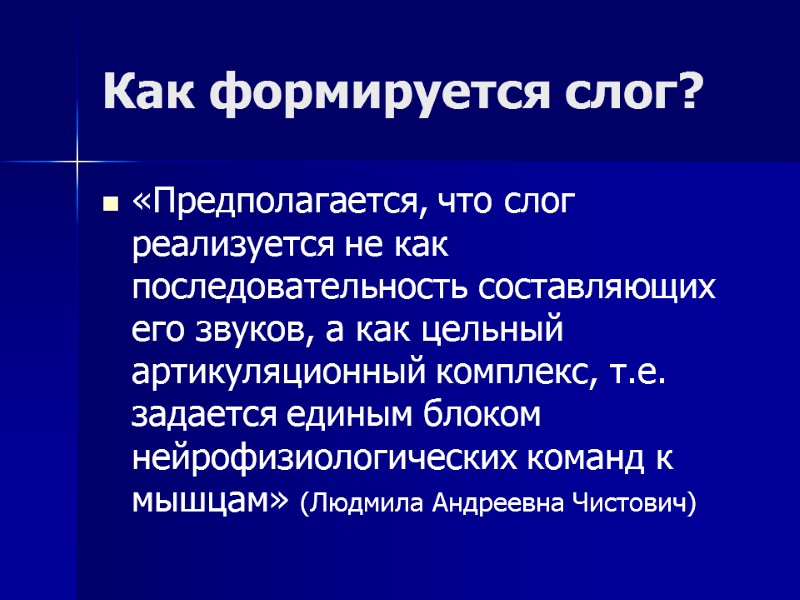 Как формируется слог?

«Предполагается, что слог реализуется не как последовательность составляющих его звуков, а как цельный артикуляционный комплекс, т.е. задается единым блоком нейрофизиологических команд к мышцам» (Людмила Андреевна Чистович)